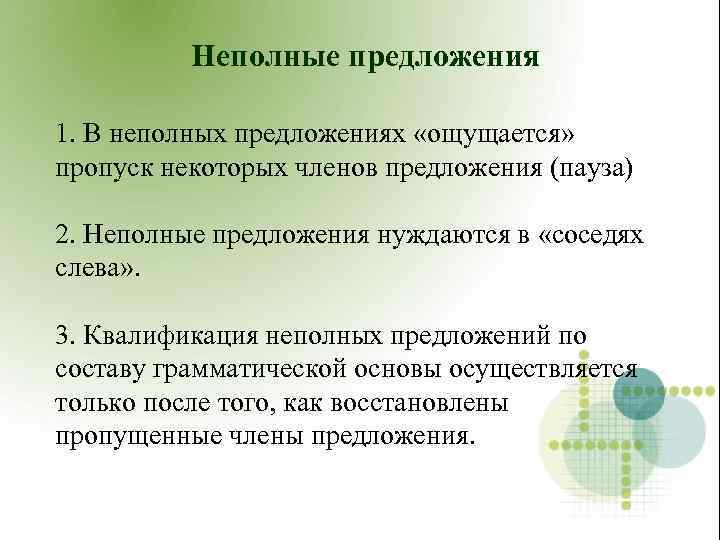 Неполные предложения

1. В неполных предложениях «ощущается» пропуск некоторых членов предложения (пауза)

2. Неполные предложения нуждаются в «соседях слева».

3. Квалификация неполных предложений по составу грамматической основы осуществляется только после того, как восстановлены пропущенные члены предложения.